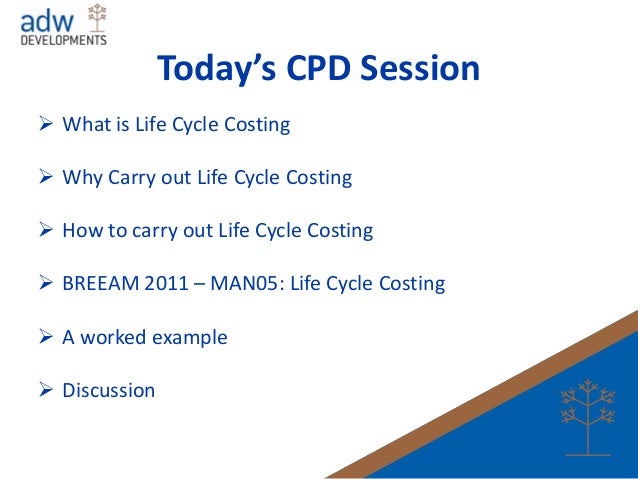 adw
DEVELOPMENTS

Today's CPD Session

➢ What is Life Cycle Costing

➢ Why Carry out Life Cycle Costing

➢ How to carry out Life Cycle Costing

➢ BREEAM 2011 – MAN05: Life Cycle Costing

➢ A worked example

➢ Discussion